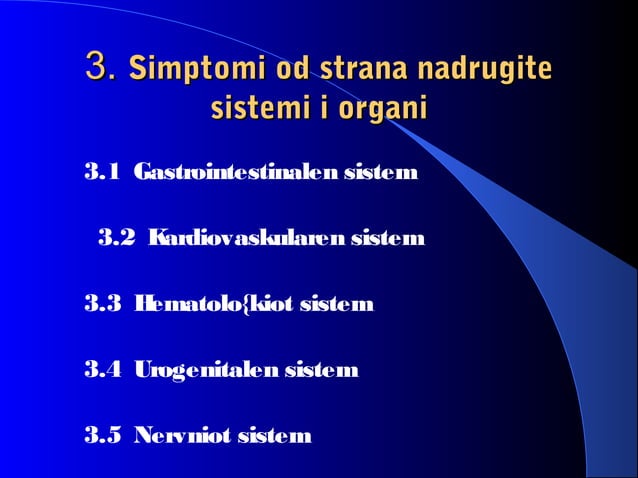 3. Simptomi od strana nadrugite sistemi i organi

3.1 Gastrointestinalen sistem

3.2 Kardiovaskularen sistem

3.3 Hematolo{kiot sistem

3.4 Urogenitalen sistem

3.5 Nervniot sistem